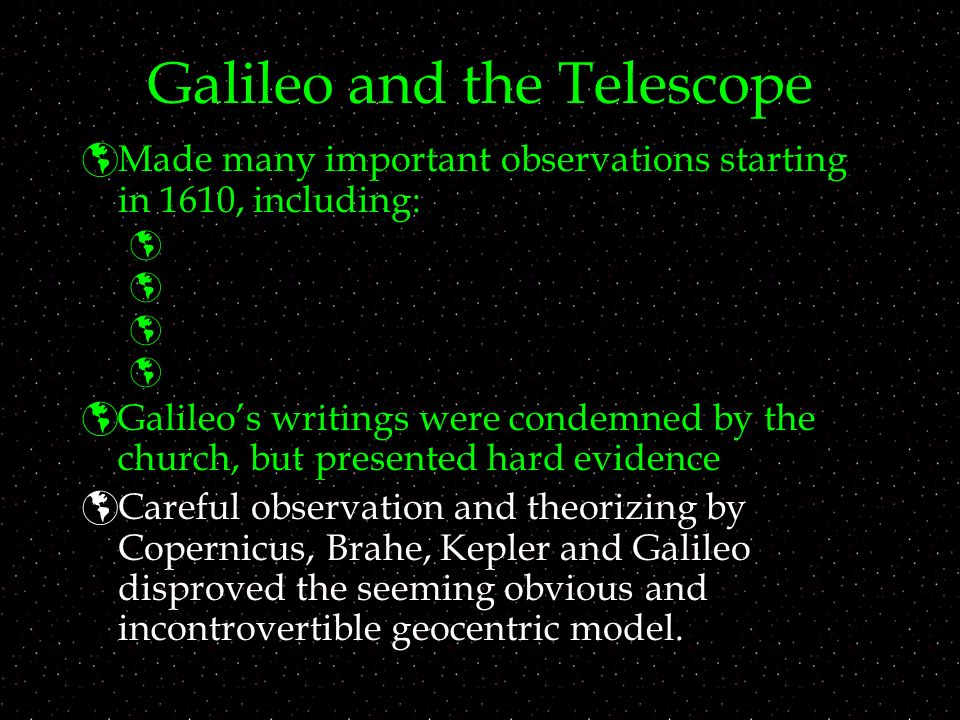 Galileo and the Telescope

Made many important observations starting in 1610, including:

Galileo's writings were condemned by the church, but presented hard evidence

Careful observation and theorizing by Copernicus, Brahe, Kepler and Galileo disproved the seeming obvious and incontrovertible geocentric model.